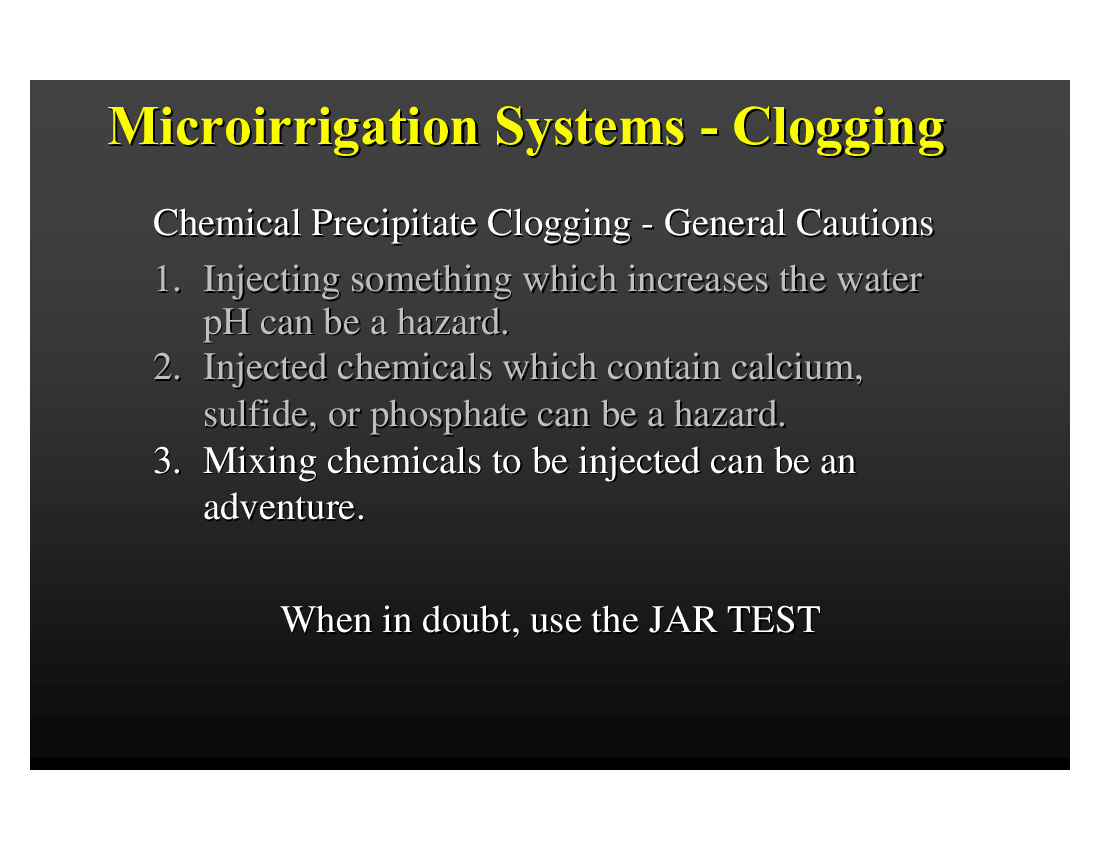 Microirrigation Systems - Clogging

Chemical Precipitate Clogging - General Cautions

1. Injecting something which increases the water pH can be a hazard.
2. Injected chemicals which contain calcium, sulfide, or phosphate can be a hazard.
3. Mixing chemicals to be injected can be an adventure.

When in doubt, use the JAR TEST